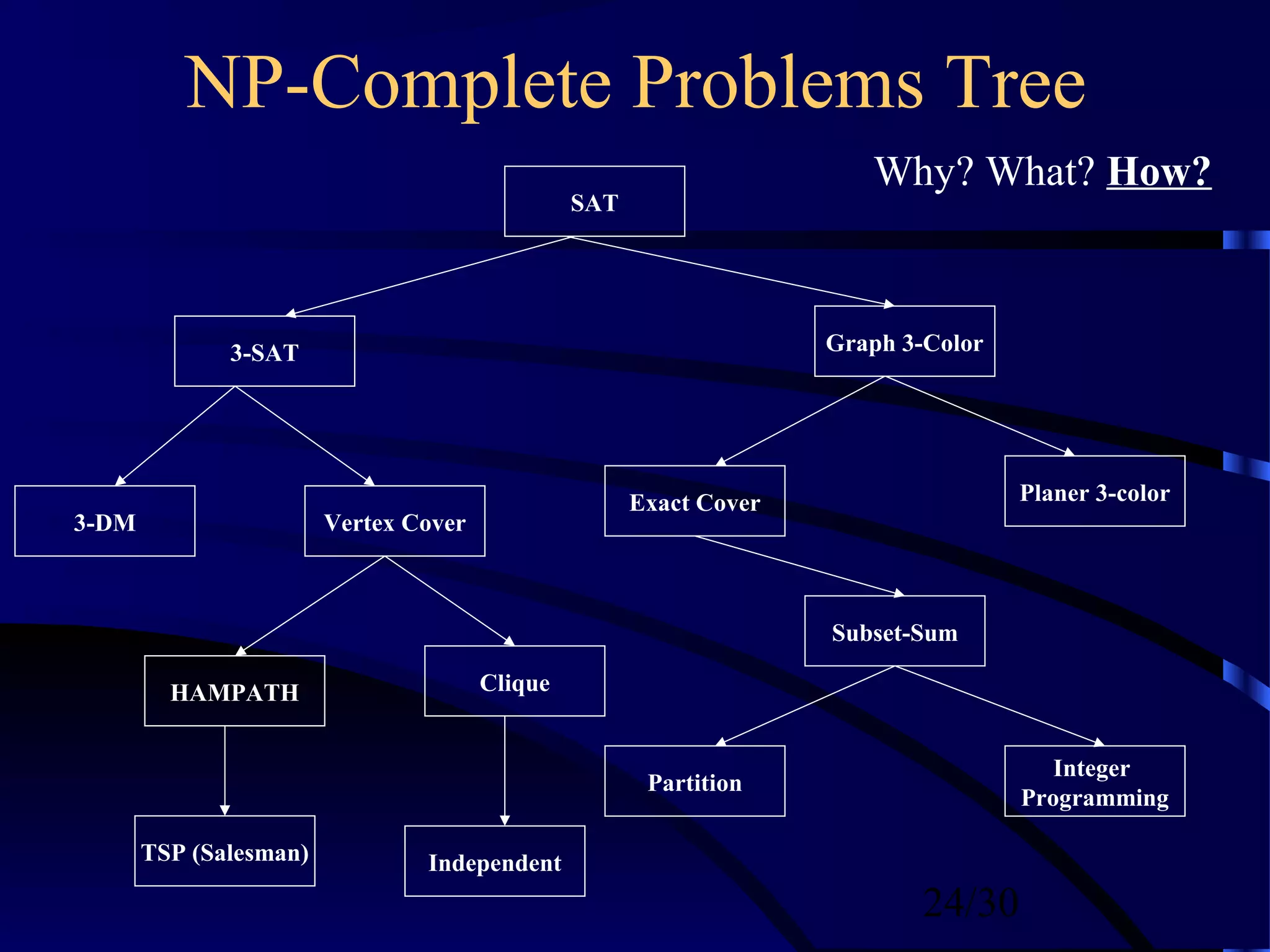 NP-Complete Problems Tree

Why? What? How?

SAT

3-SAT

Graph 3-Color

3-DM

Vertex Cover

Exact Cover

Planer 3-color

Subset-Sum

HAMPATH

Clique

Partition

Integer Programming

TSP (Salesman)

Independent

24/30